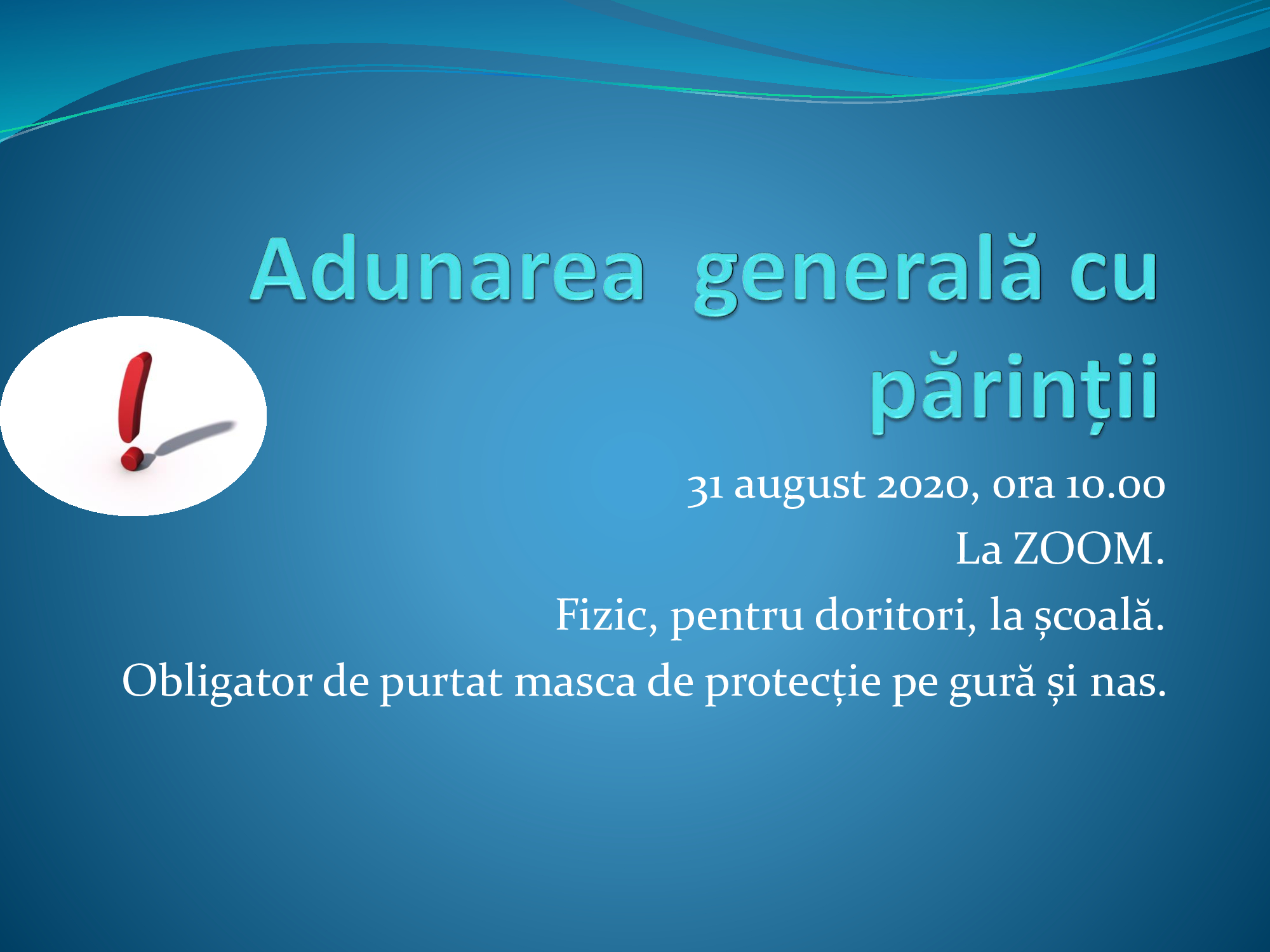 Adunarea  generală cu părinții

31 august 2020, ora 10.00
La ZOOM.
Fizic, pentru doritori, la școală.
Obligator de purtat masca de protecție pe gură și nas.